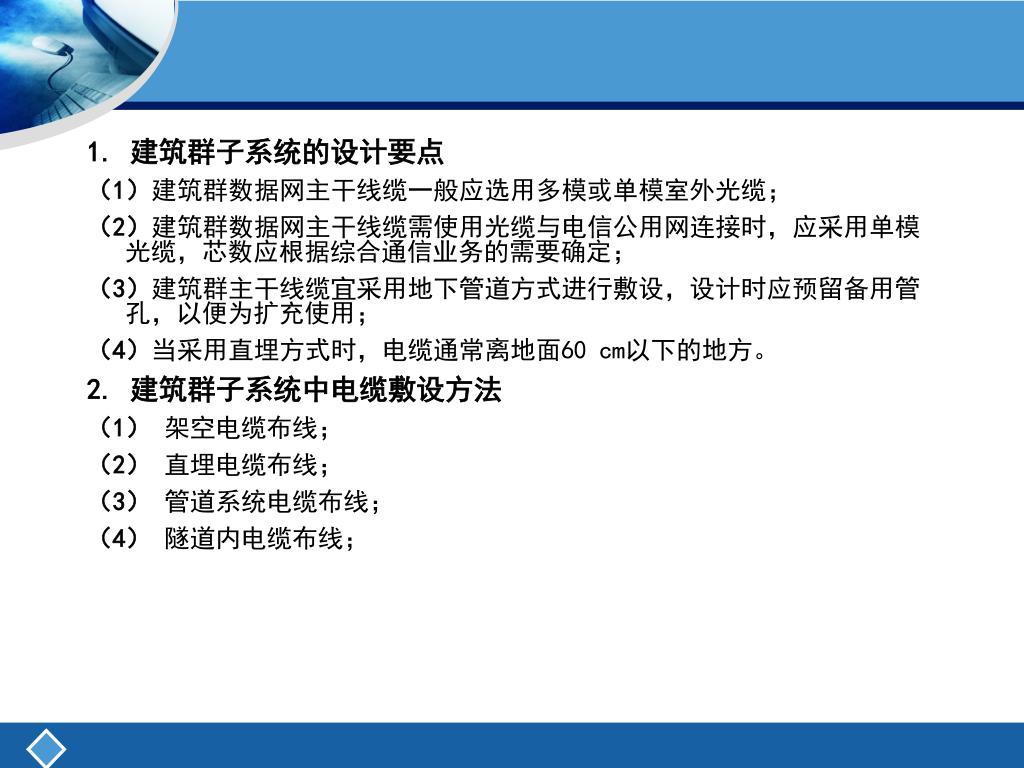 1. 建筑群子系统的设计要点

（1）建筑群数据网主干线缆一般应选用多模或单模室外光缆；

（2）建筑群数据网主干线缆需使用光缆与电信公用网连接时，应采用单模光缆，芯数应根据综合通信业务的需要确定；

（3）建筑群主干线缆宜采用地下管道方式进行敷设，设计时应预留备用管孔，以便为扩充使用；

（4）当采用直埋方式时，电缆通常离地面60 cm以下的地方。

2. 建筑群子系统中电缆敷设方法

（1） 架空电缆布线；

（2） 直埋电缆布线；

（3） 管道系统电缆布线；

（4） 隧道内电缆布线；